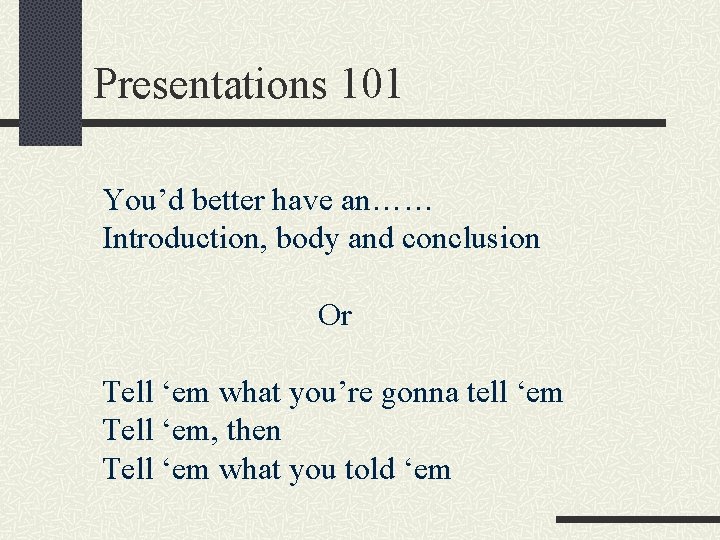 Presentations 101

You’d better have an……
Introduction, body and conclusion

Or

Tell ‘em what you’re gonna tell ‘em
Tell ‘em, then
Tell ‘em what you told ‘em